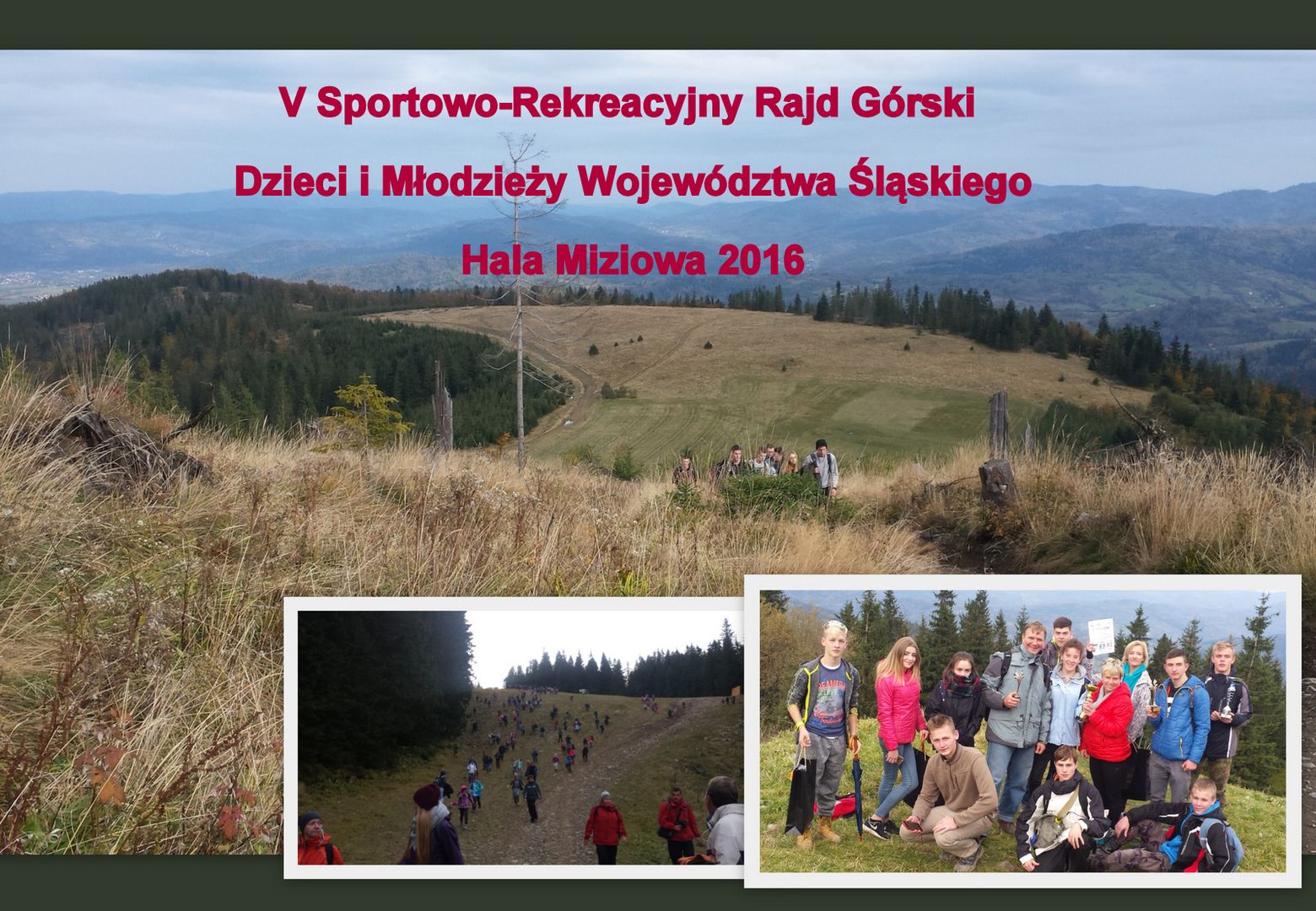 V Sportowo-Rekreacyjny Rajd Górski

Dzieci i Młodzieży Województwa Śląskiego

Hala Miziowa 2016